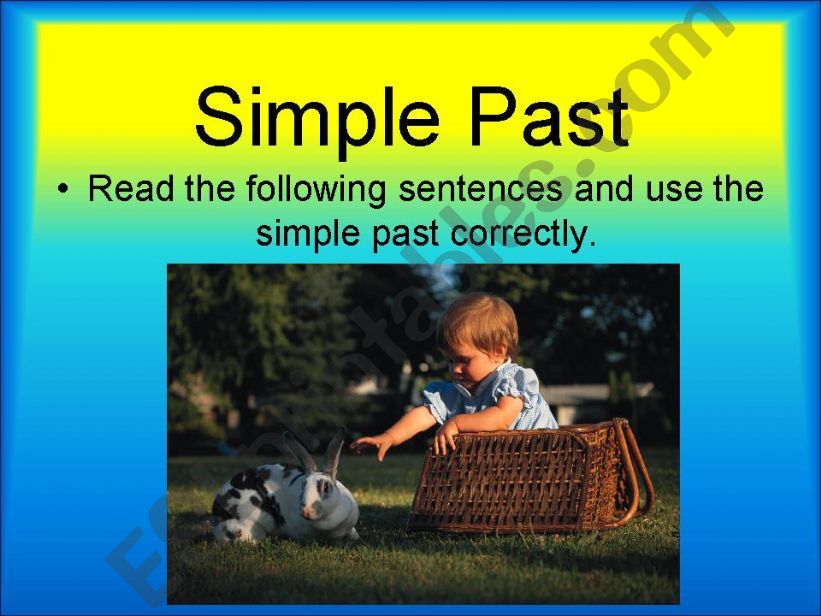 Simple Past

• Read the following sentences and use the simple past correctly.

ESLprintables.com